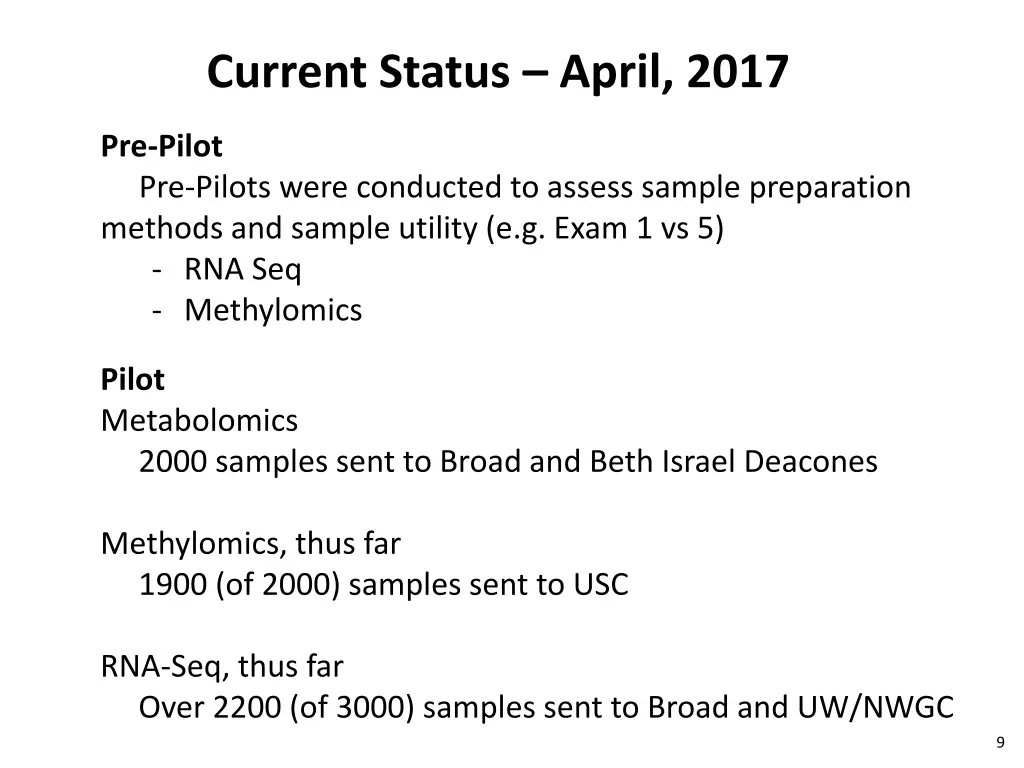 Current Status – April, 2017

Pre-Pilot
Pre-Pilots were conducted to assess sample preparation methods and sample utility (e.g. Exam 1 vs 5)
- RNA Seq
- Methylomics

Pilot
Metabolomics
2000 samples sent to Broad and Beth Israel Deacones

Methylomics, thus far
1900 (of 2000) samples sent to USC

RNA-Seq, thus far
Over 2200 (of 3000) samples sent to Broad and UW/NWGC

9